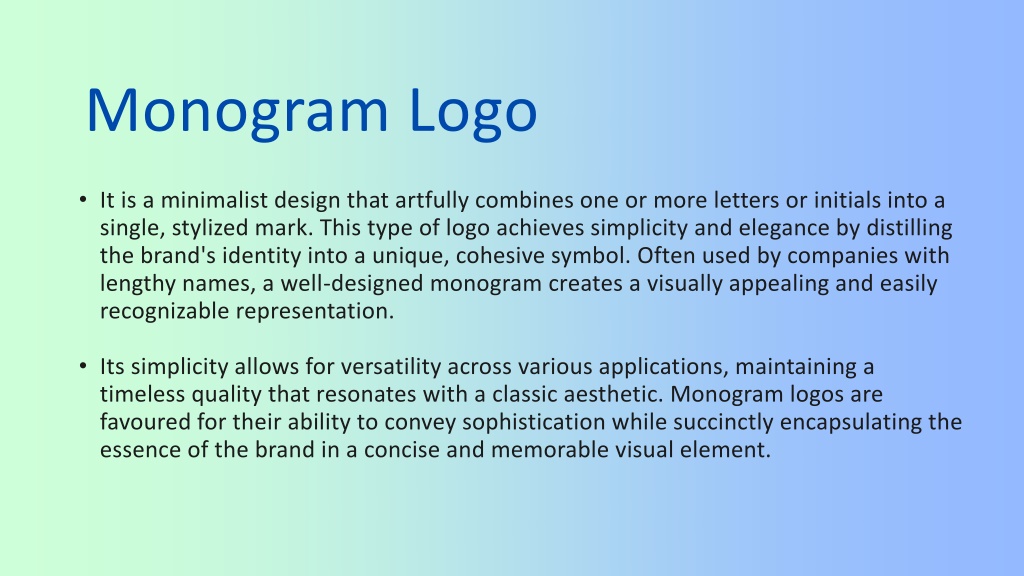 Monogram Logo

• It is a minimalist design that artfully combines one or more letters or initials into a single, stylized mark. This type of logo achieves simplicity and elegance by distilling the brand's identity into a unique, cohesive symbol. Often used by companies with lengthy names, a well-designed monogram creates a visually appealing and easily recognizable representation.

• Its simplicity allows for versatility across various applications, maintaining a timeless quality that resonates with a classic aesthetic. Monogram logos are favoured for their ability to convey sophistication while succinctly encapsulating the essence of the brand in a concise and memorable visual element.